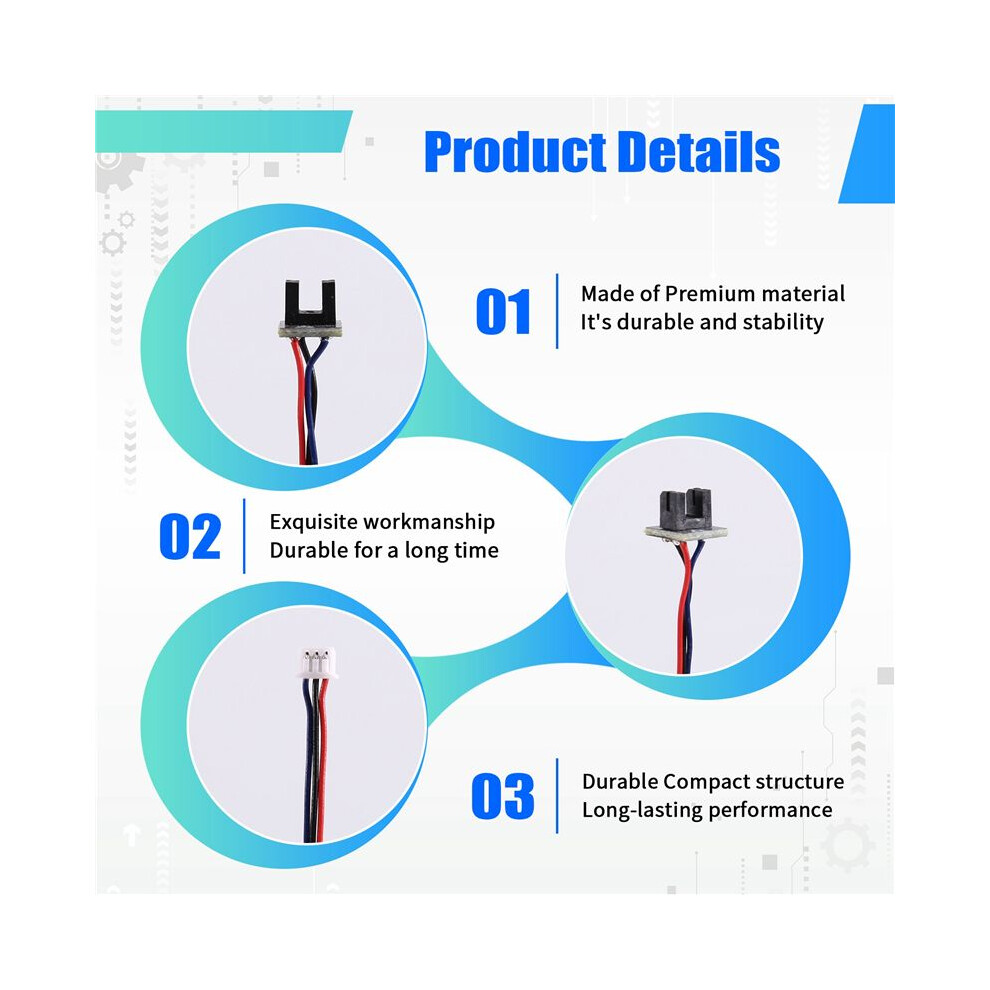 Product Details

01

Made of Premium material
It's durable and stability

02

Exquisite workmanship
Durable for a long time

03

Durable Compact structure
Long-lasting performance